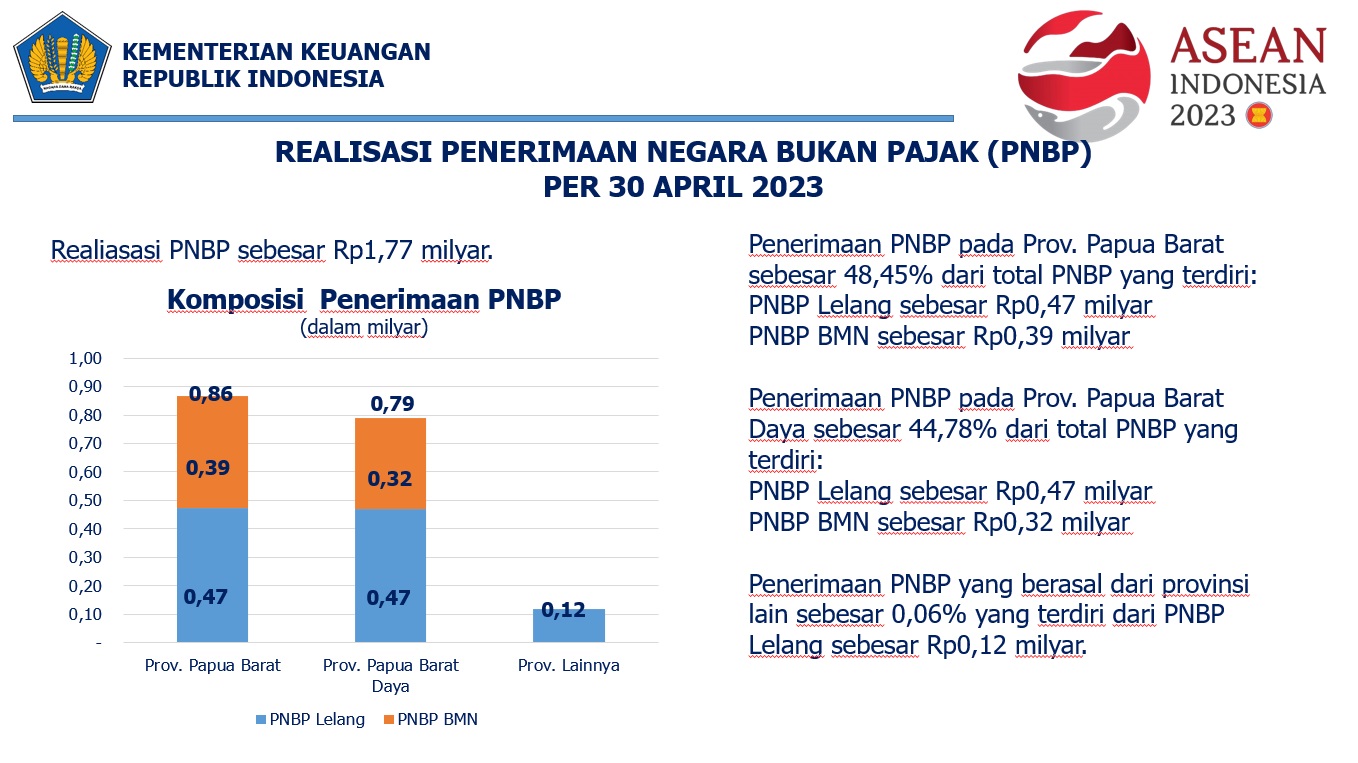 KEMENTERIAN KEUANGAN
REPUBLIK INDONESIA

ASEAN
INDONESIA
2023

REALISASI PENERIMAAN NEGARA BUKAN PAJAK (PNBP)
PER 30 APRIL 2023

Realiasasi PNBP sebesar Rp1,77 milyar.

Komposisi Penerimaan PNBP
(dalam milyar)

1,00
0,90
0,80
0,70
0,60
0,50
0,40
0,30
0,20
0,10
-

0,86
0,39
0,47
0,79
0,32
0,47
0,12

Prov. Papua Barat
Prov. Papua Barat Daya
Prov. Lainnya

PNBP Lelang
PNBP BMN

Penerimaan PNBP pada Prov. Papua Barat sebesar 48,45% dari total PNBP yang terdiri:
PNBP Lelang sebesar Rp0,47 milyar
PNBP BMN sebesar Rp0,39 milyar

Penerimaan PNBP pada Prov. Papua Barat Daya sebesar 44,78% dari total PNBP yang terdiri:
PNBP Lelang sebesar Rp0,47 milyar
PNBP BMN sebesar Rp0,32 milyar

Penerimaan PNBP yang berasal dari provinsi lain sebesar 0,06% yang terdiri dari PNBP Lelang sebesar Rp0,12 milyar.